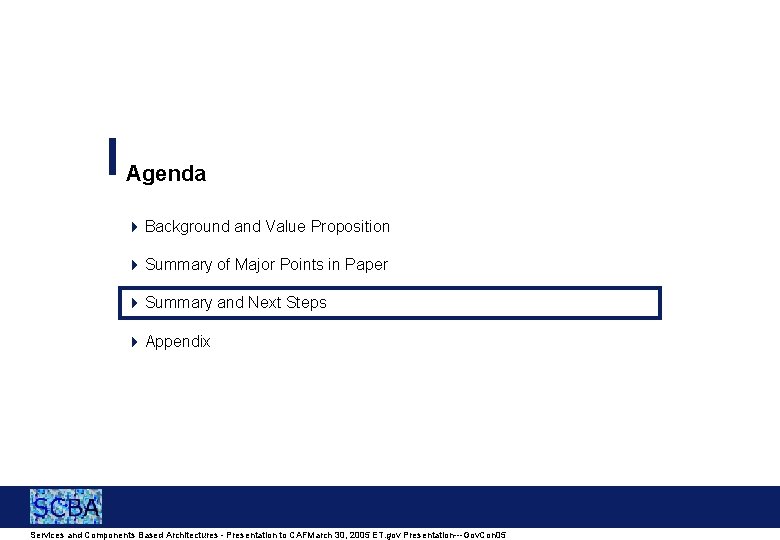 Agenda

Background and Value Proposition

Summary of Major Points in Paper

Summary and Next Steps

Appendix

SCBA

Services and Components Based Architectures - Presentation to CAFMarch 30, 2005 ET.gov Presentation---GovCon05